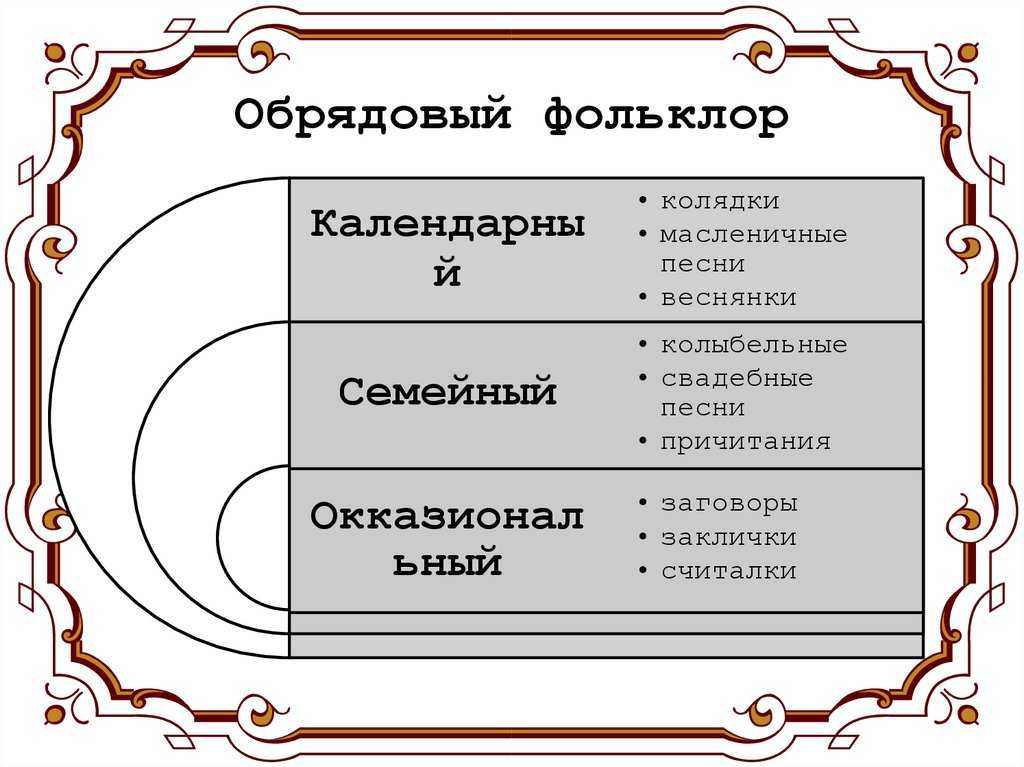 Обрядовый фольклор

Календарный

• колядки
• масленичные песни
• веснянки

Семейный

• колыбельные
• свадебные песни
• причитания

Окказиональный

• заговоры
• заклички
• считалки